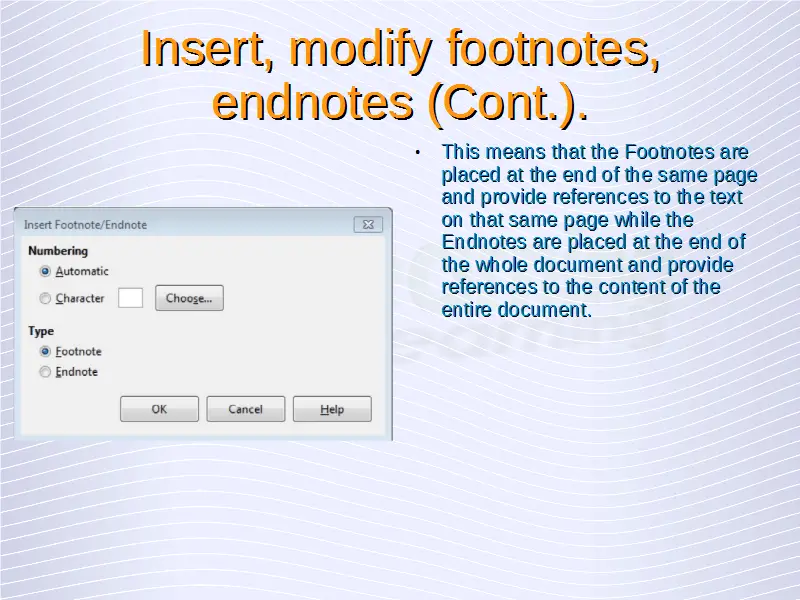 Insert, modify footnotes, endnotes (Cont.).

Insert Footnote/Endnote

Numbering

Automatic

Character

Choose...

Type

Footnote

Endnote

OK

Cancel

Help

• This means that the Footnotes are placed at the end of the same page and provide references to the text on that same page while the Endnotes are placed at the end of the whole document and provide references to the content of the entire document.